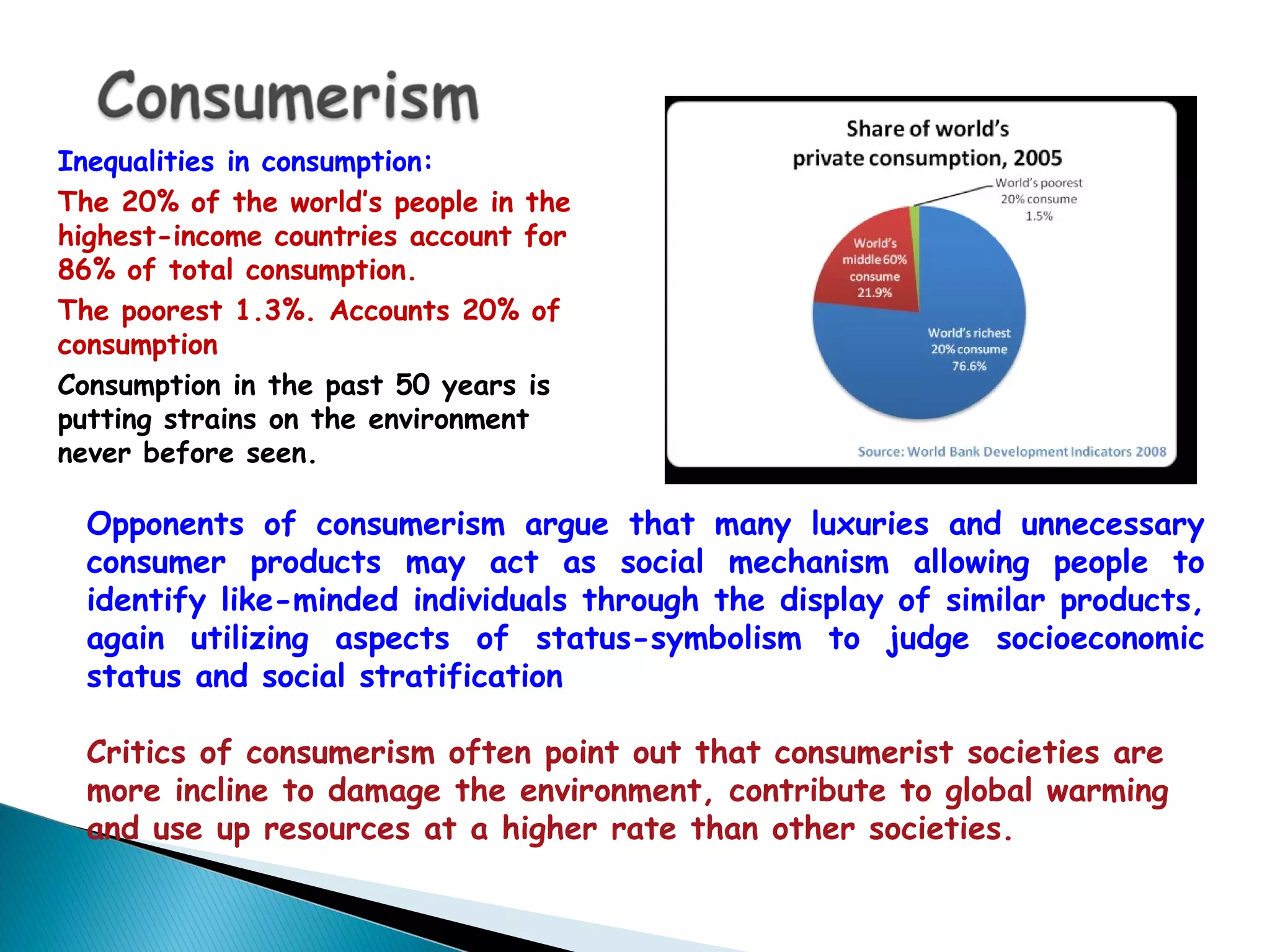 Consumerism

Inequalities in consumption:

The 20% of the world's people in the highest-income countries account for 86% of total consumption.

The poorest 1.3%. Accounts 20% of consumption

Consumption in the past 50 years is putting strains on the environment never before seen.

Share of world's private consumption, 2005

World's poorest 20% consume 1.5%

World's middle 60% consume 21.9%

World's richest 20% consume 76.6%

Source: World Bank Development Indicators 2008

Opponents of consumerism argue that many luxuries and unnecessary consumer products may act as social mechanism allowing people to identify like-minded individuals through the display of similar products, again utilizing aspects of status-symbolism to judge socioeconomic status and social stratification

Critics of consumerism often point out that consumerist societies are more incline to damage the environment, contribute to global warming and use up resources at a higher rate than other societies.